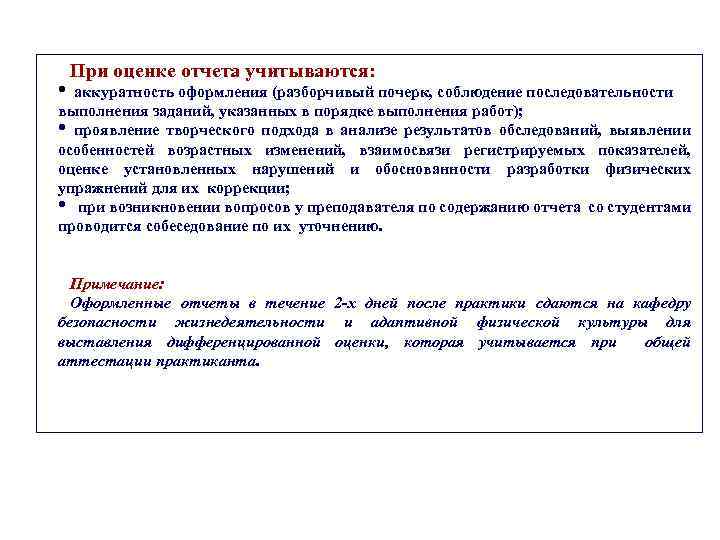 При оценке отчета учитываются:

• аккуратность оформления (разборчивый почерк, соблюдение последовательности выполнения заданий, указанных в порядке выполнения работ);

• проявление творческого подхода в анализе результатов обследований, выявлении особенностей возрастных изменений, взаимосвязи регистрируемых показателей, оценке установленных нарушений и обоснованности разработки физических упражнений для их коррекции;

• при возникновении вопросов у преподавателя по содержанию отчета со студентами проводится собеседование по их уточнению.

Примечание:

Оформленные отчеты в течение 2-х дней после практики сдаются на кафедру безопасности жизнедеятельности и адаптивной физической культуры для выставления дифференцированной оценки, которая учитывается при общей аттестации практиканта.